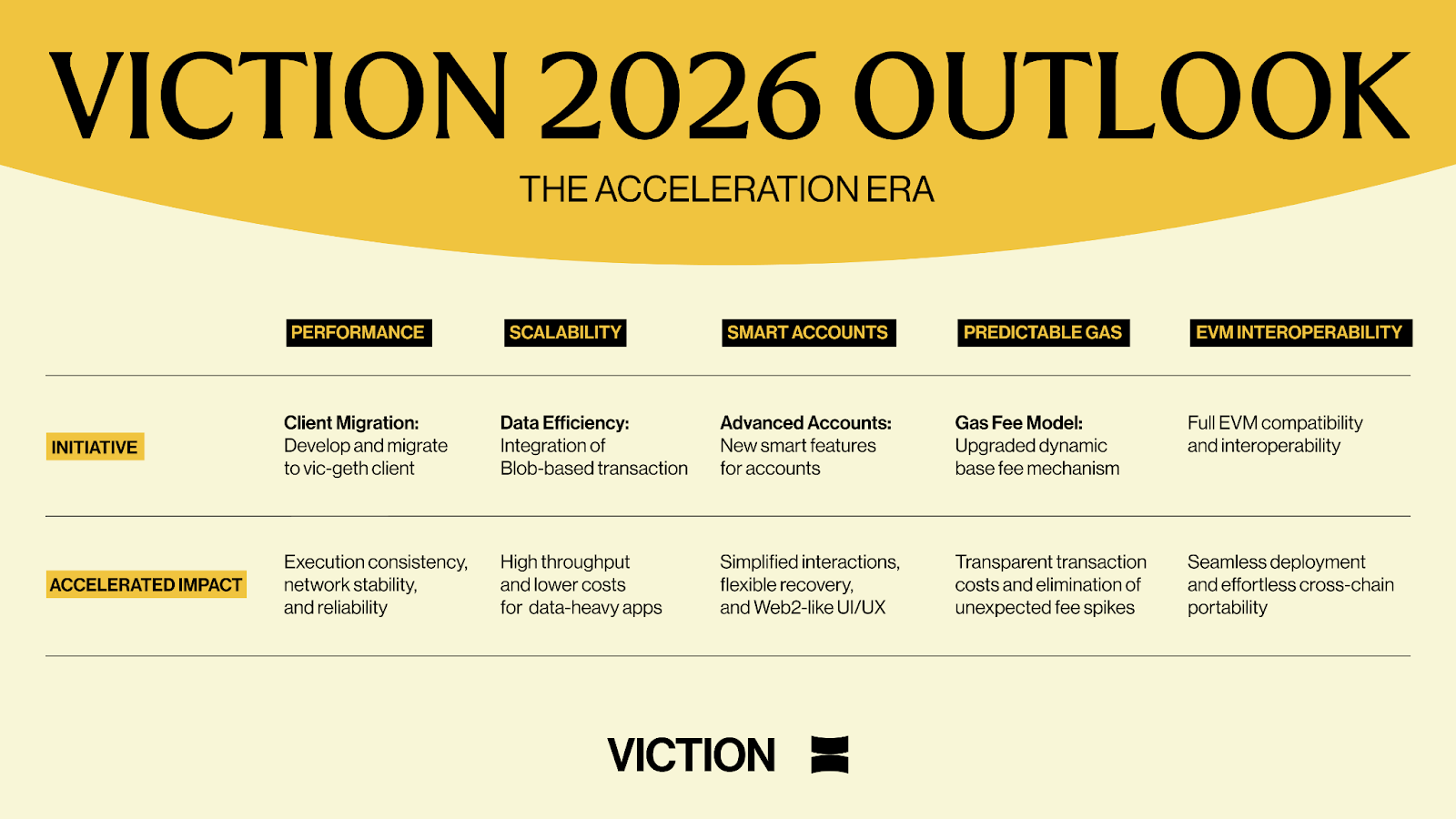 VICTION 2026 OUTLOOK

THE ACCELERATION ERA

| | PERFORMANCE | SCALABILITY | SMART ACCOUNTS | PREDICTABLE GAS | EVM INTEROPERABILITY |
|---|---|---|---|---|---|
| INITIATIVE | Client Migration: Develop and migrate to vic-geth client | Data Efficiency: Integration of Blob-based transaction | Advanced Accounts: New smart features for accounts | Gas Fee Model: Upgraded dynamic base fee mechanism | Full EVM compatibility and interoperability |
| ACCELERATED IMPACT | Execution consistency, network stability, and reliability | High throughput and lower costs for data-heavy apps | Simplified interactions, flexible recovery, and Web2-like UI/UX | Transparent transaction costs and elimination of unexpected fee spikes | Seamless deployment and effortless cross-chain portability |

VICTION